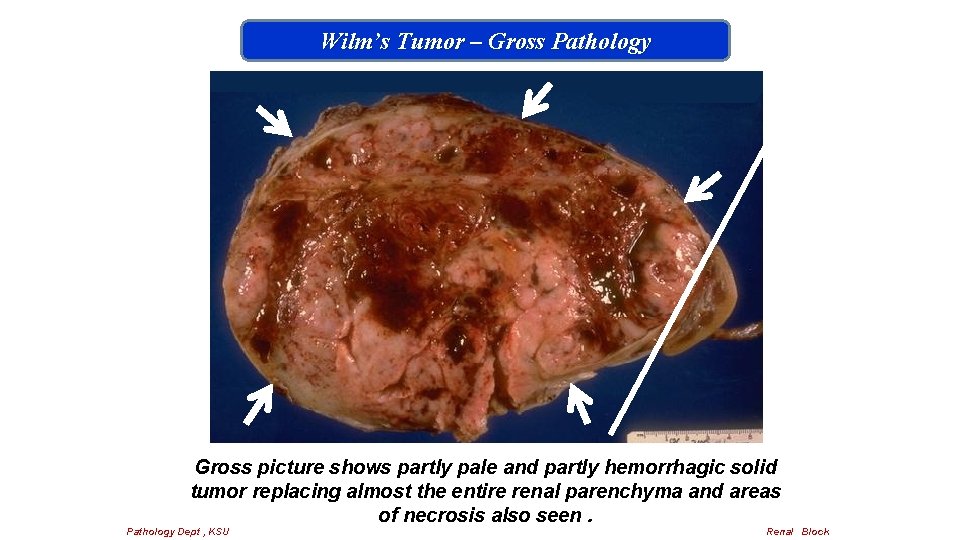 Wilm's Tumor – Gross Pathology

Gross picture shows partly pale and partly hemorrhagic solid tumor replacing almost the entire renal parenchyma and areas of necrosis also seen .

Pathology Dept , KSU

Renal Block